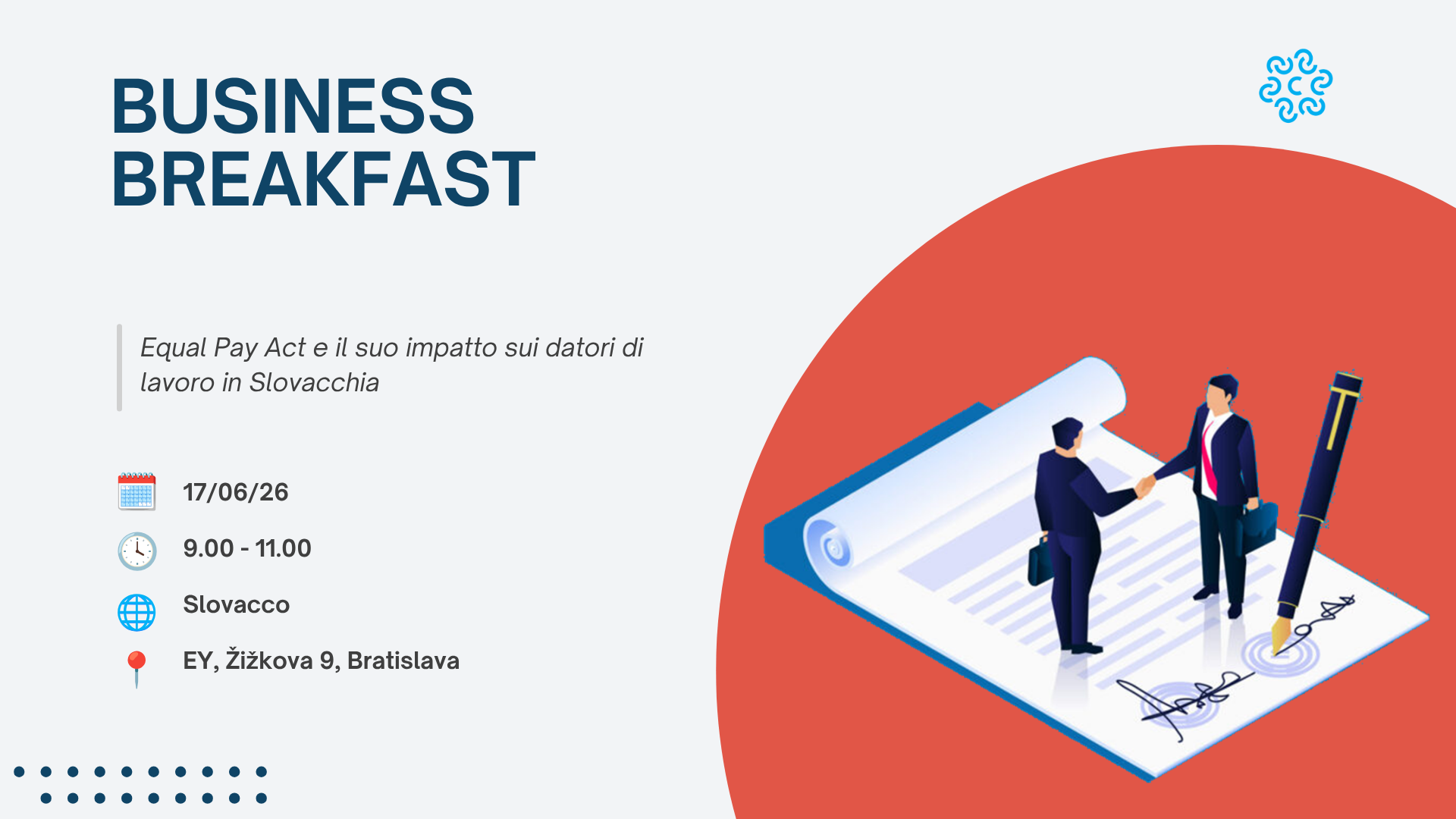 BUSINESS BREAKFAST

Equal Pay Act e il suo impatto sui datori di lavoro in Slovacchia

17/06/26

9.00 - 11.00

Slovacco

EY, Žižkova 9, Bratislava